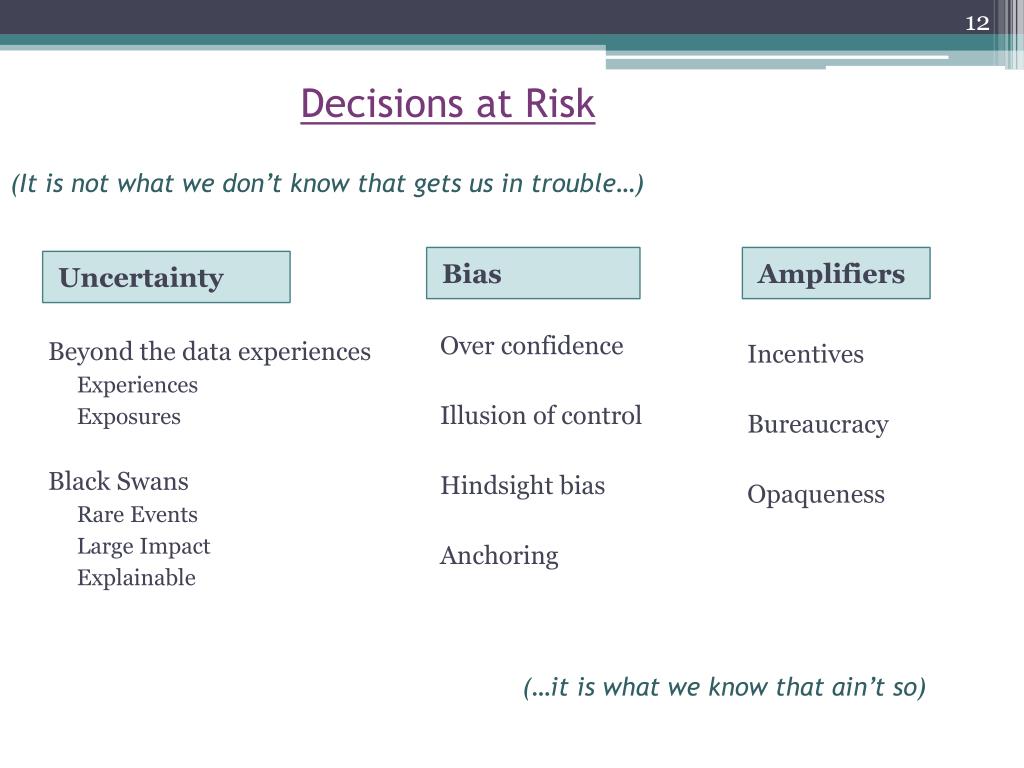 12

Decisions at Risk

(It is not what we don’t know that gets us in trouble…)

Uncertainty

Beyond the data experiences
Experiences
Exposures

Black Swans
Rare Events
Large Impact
Explainable

Bias

Over confidence

Illusion of control

Hindsight bias

Anchoring

Amplifiers

Incentives

Bureaucracy

Opaqueness

(…it is what we know that ain’t so)